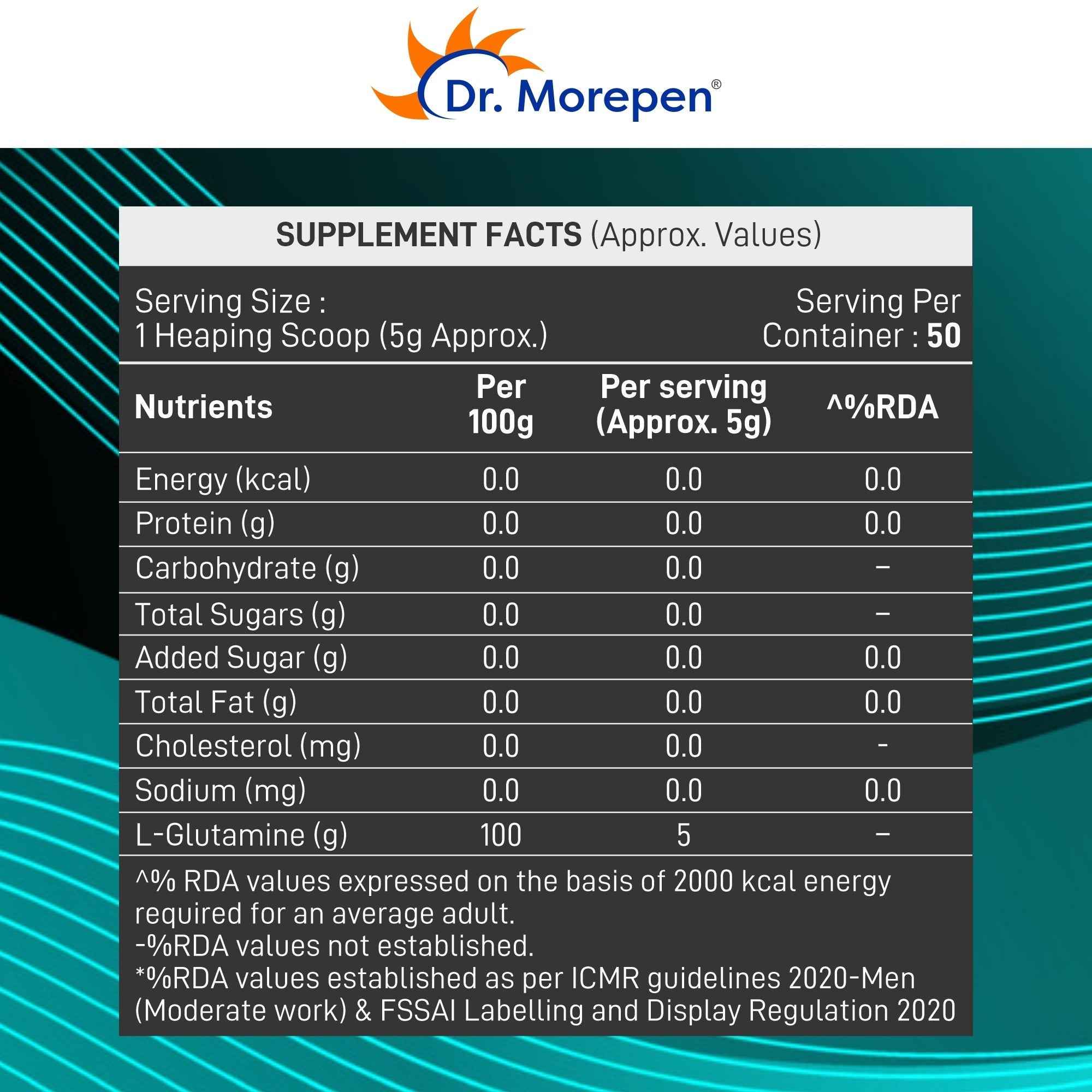 Dr. Morepen®

SUPPLEMENT FACTS (Approx. Values)

Serving Size :
1 Heaping Scoop (5g Approx.)

Serving Per Container : 50

| Nutrients | Per 100g | Per serving (Approx. 5g) | ^%RDA |
|---|---|---|---|
| Energy (kcal) | 0.0 | 0.0 | 0.0 |
| Protein (g) | 0.0 | 0.0 | 0.0 |
| Carbohydrate (g) | 0.0 | 0.0 | – |
| Total Sugars (g) | 0.0 | 0.0 | – |
| Added Sugar (g) | 0.0 | 0.0 | 0.0 |
| Total Fat (g) | 0.0 | 0.0 | 0.0 |
| Cholesterol (mg) | 0.0 | 0.0 | - |
| Sodium (mg) | 0.0 | 0.0 | 0.0 |
| L-Glutamine (g) | 100 | 5 | – |

^% RDA values expressed on the basis of 2000 kcal energy required for an average adult.
-%RDA values not established.
*%RDA values established as per ICMR guidelines 2020-Men (Moderate work) & FSSAI Labelling and Display Regulation 2020